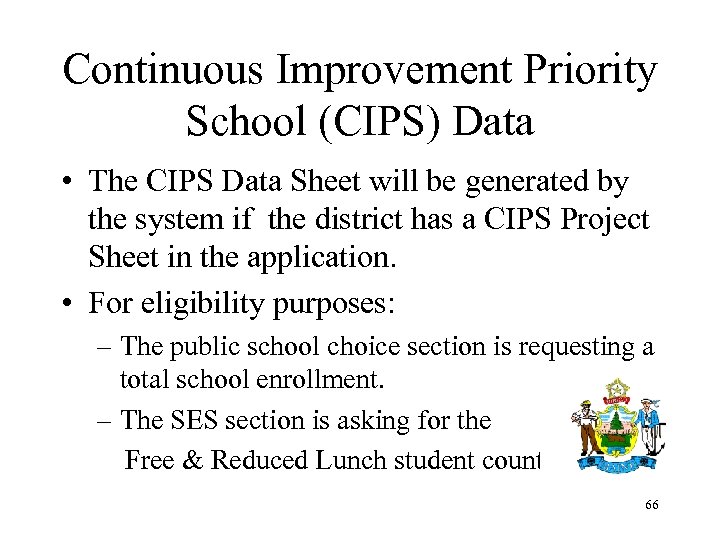 Continuous Improvement Priority School (CIPS) Data

• The CIPS Data Sheet will be generated by the system if the district has a CIPS Project Sheet in the application.

• For eligibility purposes:

– The public school choice section is requesting a total school enrollment.

– The SES section is asking for the Free & Reduced Lunch student count

66